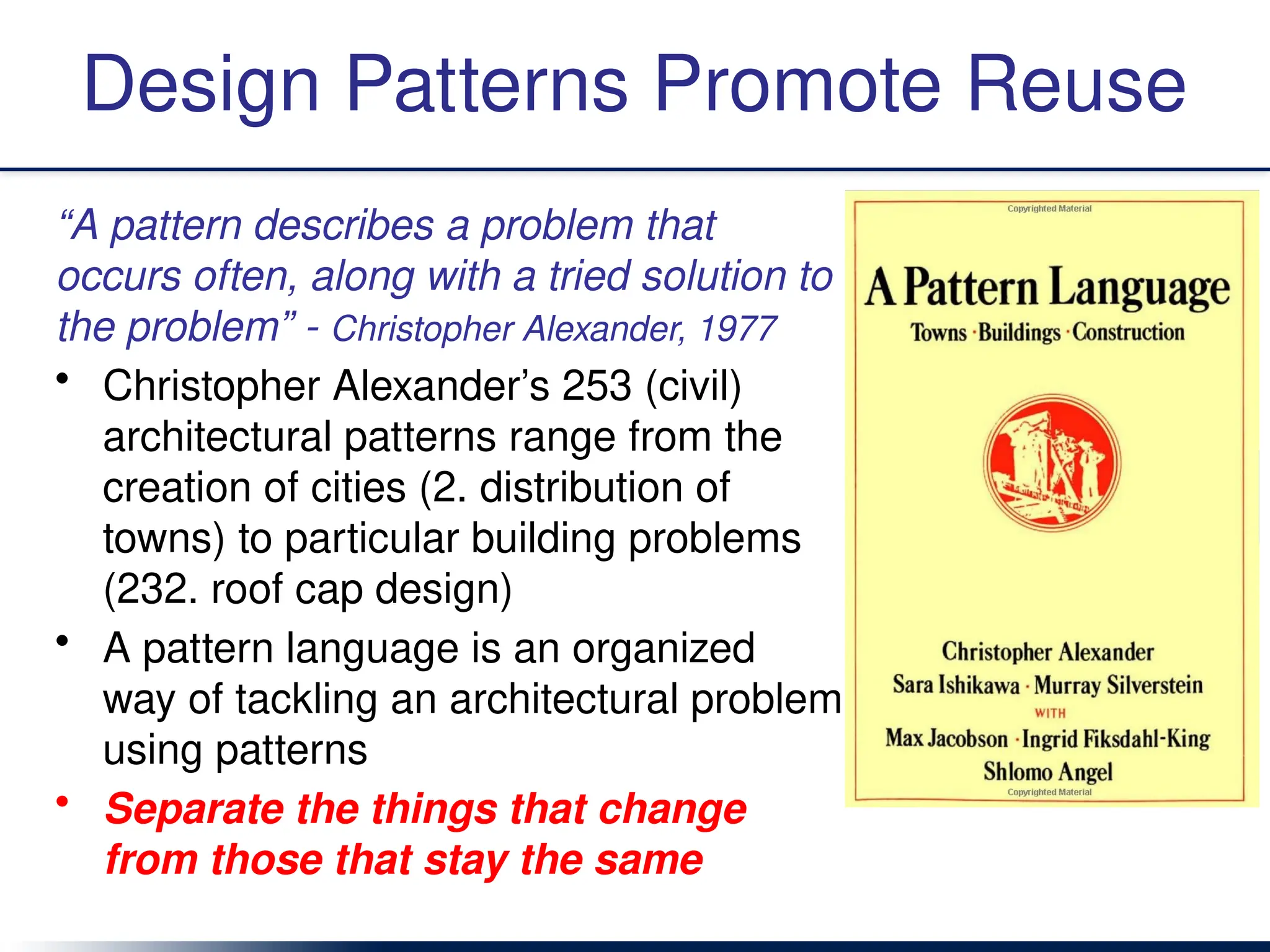 Design Patterns Promote Reuse

“A pattern describes a problem that occurs often, along with a tried solution to the problem” - Christopher Alexander, 1977

• Christopher Alexander’s 253 (civil) architectural patterns range from the creation of cities (2. distribution of towns) to particular building problems (232. roof cap design)

• A pattern language is an organized way of tackling an architectural problem using patterns

• Separate the things that change from those that stay the same

Copyrighted Material

A Pattern Language

Towns · Buildings · Construction

Christopher Alexander

Sara Ishikawa · Murray Silverstein

WITH

Max Jacobson · Ingrid Fiksdahl-King

Shlomo Angel

Copyrighted Material